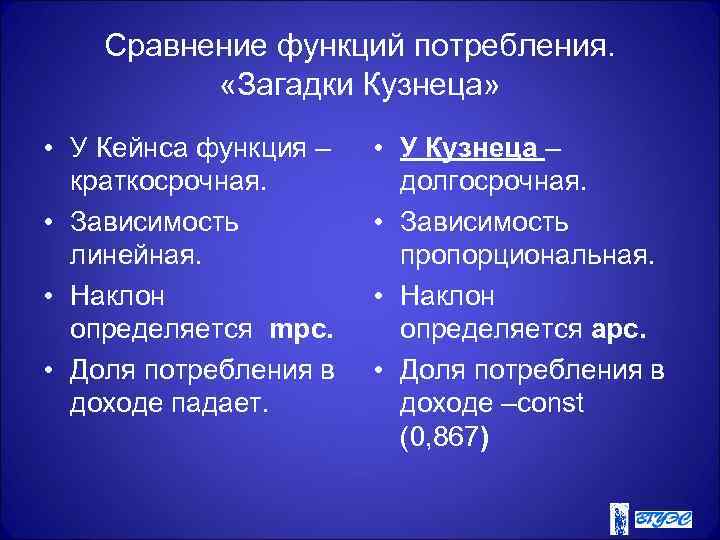 Сравнение функций потребления. «Загадки Кузнеца»

• У Кейнса функция – краткосрочная.
• Зависимость линейная.
• Наклон определяется mpc.
• Доля потребления в доходе падает.

• У Кузнеца – долгосрочная.
• Зависимость пропорциональная.
• Наклон определяется apc.
• Доля потребления в доходе –const (0,867)

ВГУЭС